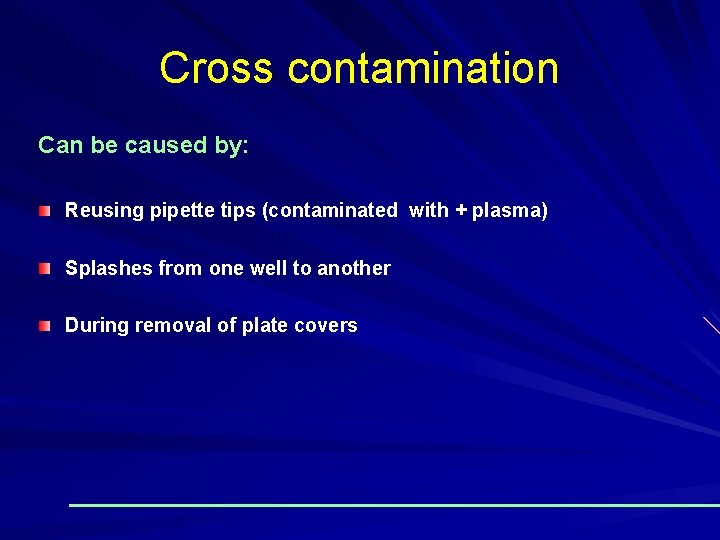 Cross contamination

Can be caused by:

Reusing pipette tips (contaminated with + plasma)

Splashes from one well to another

During removal of plate covers